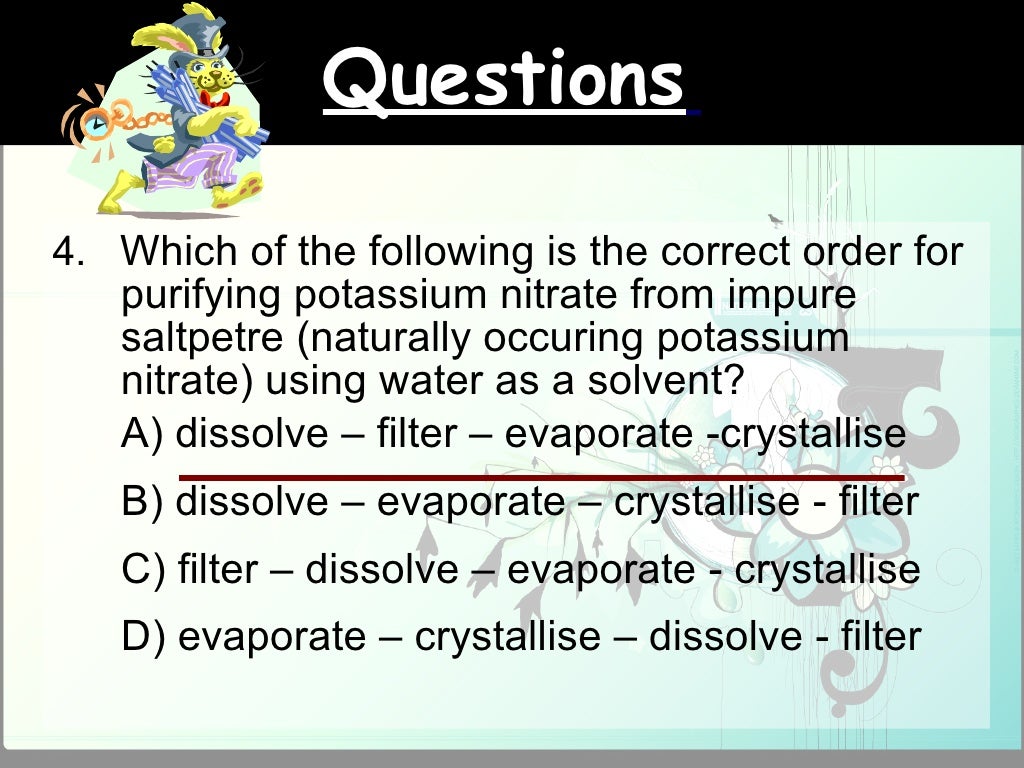 Questions

4. Which of the following is the correct order for purifying potassium nitrate from impure saltpetre (naturally occuring potassium nitrate) using water as a solvent?

A) dissolve – filter – evaporate -crystallise

B) dissolve – evaporate – crystallise - filter

C) filter – dissolve – evaporate - crystallise

D) evaporate – crystallise – dissolve - filter